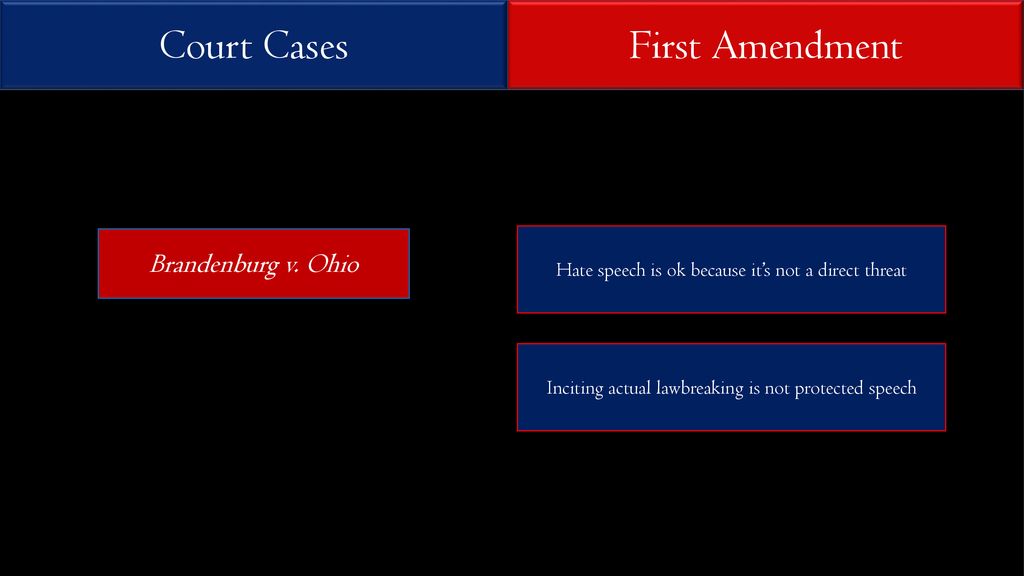 Court Cases

First Amendment

Brandenburg v. Ohio

Hate speech is ok because it's not a direct threat

Inciting actual lawbreaking is not protected speech